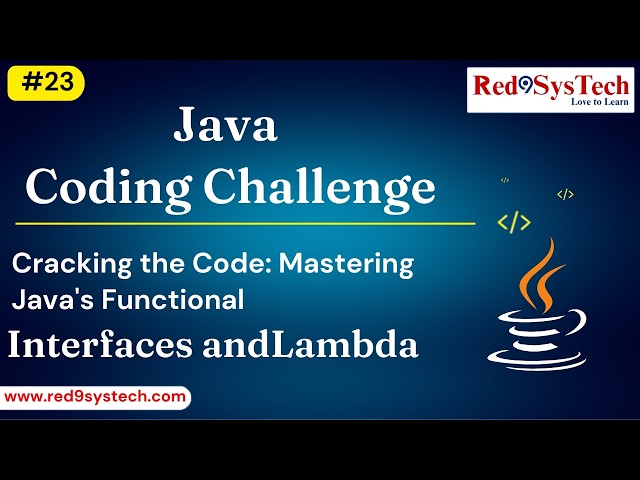 #23

Red9SysTech
Love to Learn

Java
Coding Challenge

</>
</>
</>

Cracking the Code: Mastering Java's Functional

Interfaces andLambda

www.red9systech.com